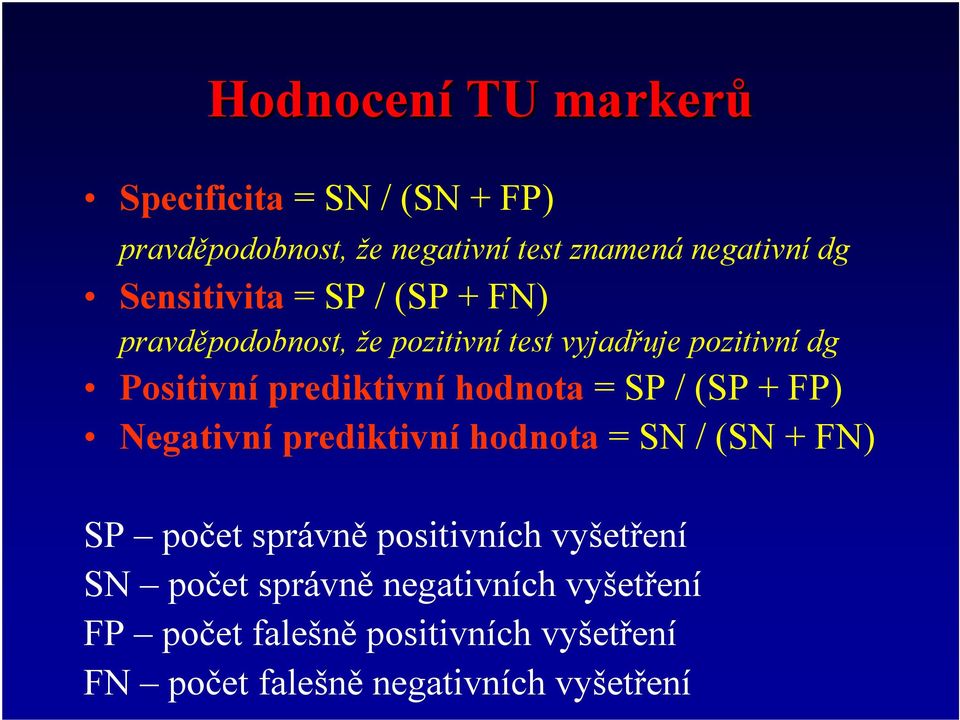 Hodnocení TU markerů

• Specificita = SN / (SN + FP)
pravděpodobnost, že negativní test znamená negativní dg
• Sensitivita = SP / (SP + FN)
pravděpodobnost, že pozitivní test vyjadřuje pozitivní dg
• Positivní prediktivní hodnota = SP / (SP + FP)
• Negativní prediktivní hodnota = SN / (SN + FN)

SP – počet správně positivních vyšetření
SN – počet správně negativních vyšetření
FP – počet falešně positivních vyšetření
FN – počet falešně negativních vyšetření